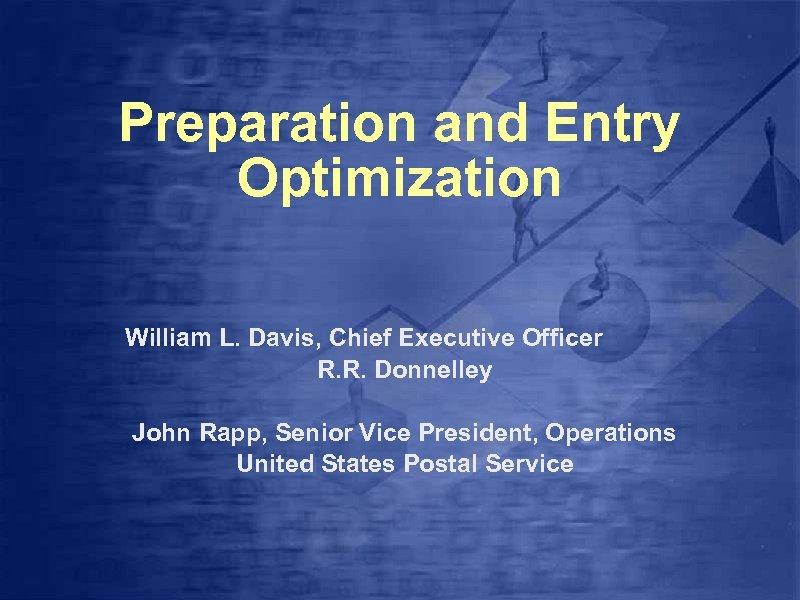 Preparation and Entry Optimization

William L. Davis, Chief Executive Officer
R.R. Donnelley

John Rapp, Senior Vice President, Operations
United States Postal Service